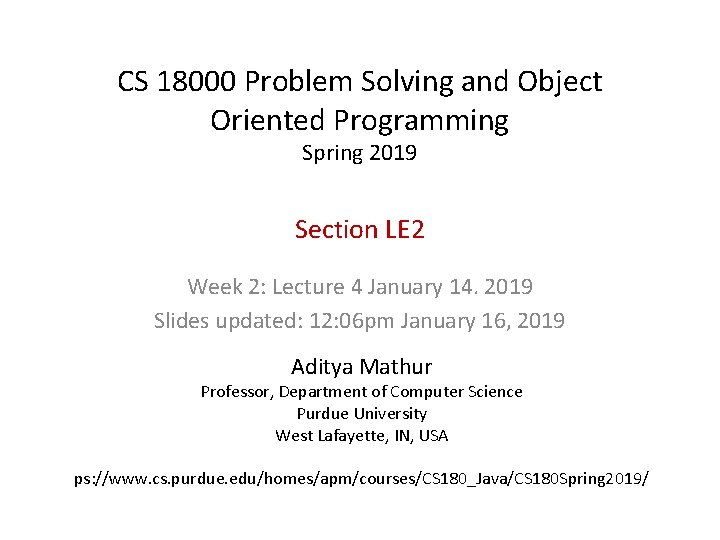 CS 18000 Problem Solving and Object Oriented Programming
Spring 2019

Section LE2

Week 2: Lecture 4 January 14. 2019
Slides updated: 12:06pm January 16, 2019

Aditya Mathur
Professor, Department of Computer Science
Purdue University
West Lafayette, IN, USA

ps://www.cs.purdue.edu/homes/apm/courses/CS180_Java/CS180Spring2019/